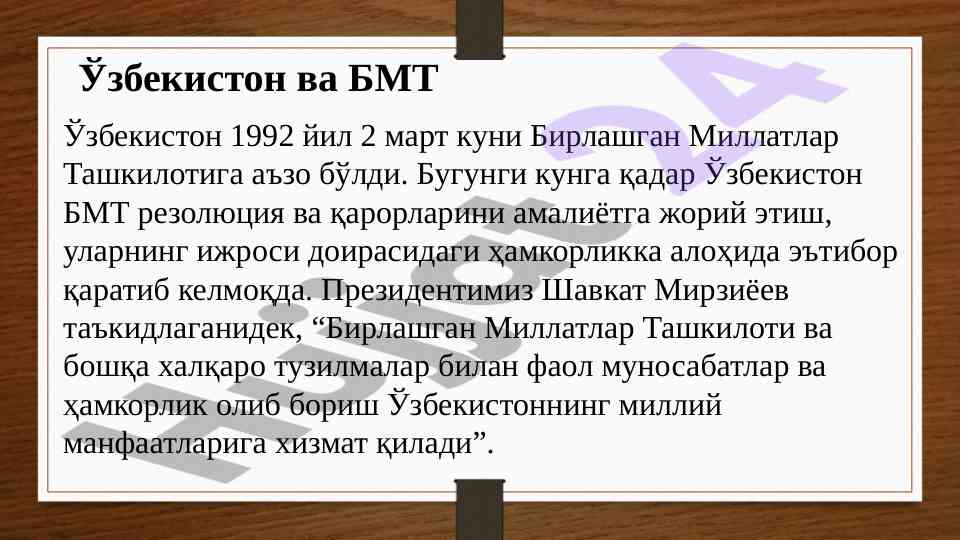 Ўзбекистон ва БМТ

Ўзбекистон 1992 йил 2 март куни Бирлашган Миллатлар Ташкилотига аъзо бўлди. Бугунги кунга қадар Ўзбекистон БМТ резолюция ва қарорларини амалиётга жорий этиш, уларнинг ижроси доирасидаги ҳамкорликка алоҳида эътибор қаратиб келмоқда. Президентимиз Шавкат Мирзиёев таъкидлаганидек, “Бирлашган Миллатлар Ташкилоти ва бошқа халқаро тузилмалар билан фаол муносабатлар ва ҳамкорлик олиб бориш Ўзбекистоннинг миллий манфаатларига хизмат қилади”.

Hujjat24